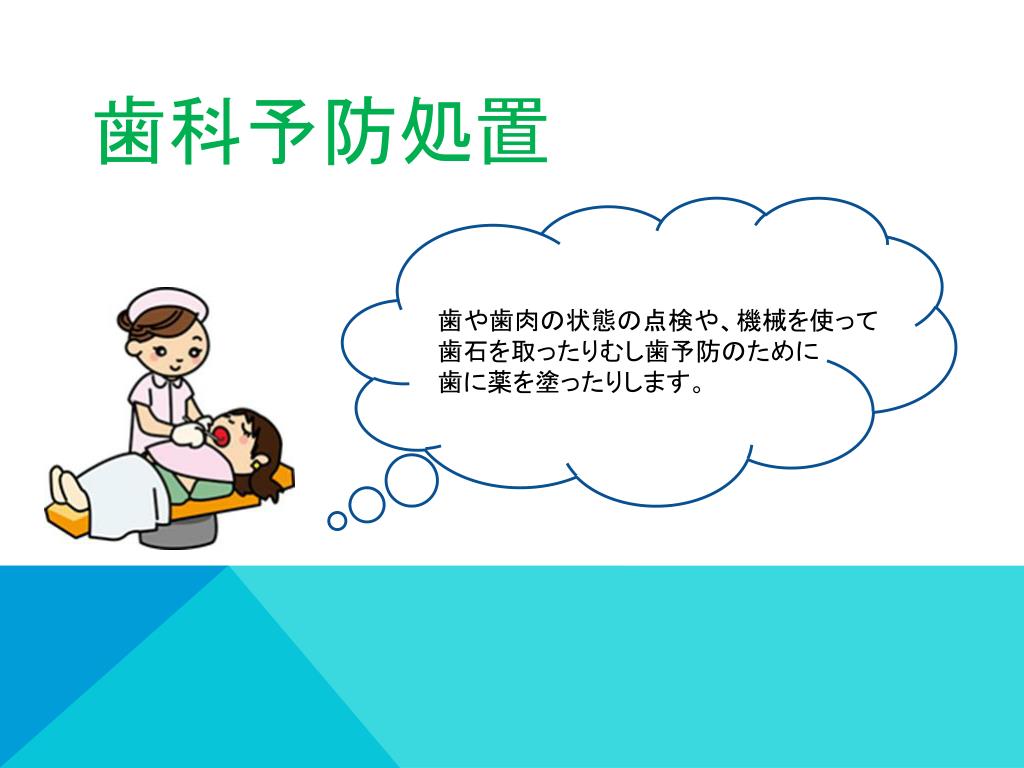 歯科予防処置

歯や歯肉の状態の点検や、機械を使って歯石を取ったりむし歯予防のために歯に薬を塗ったりします。